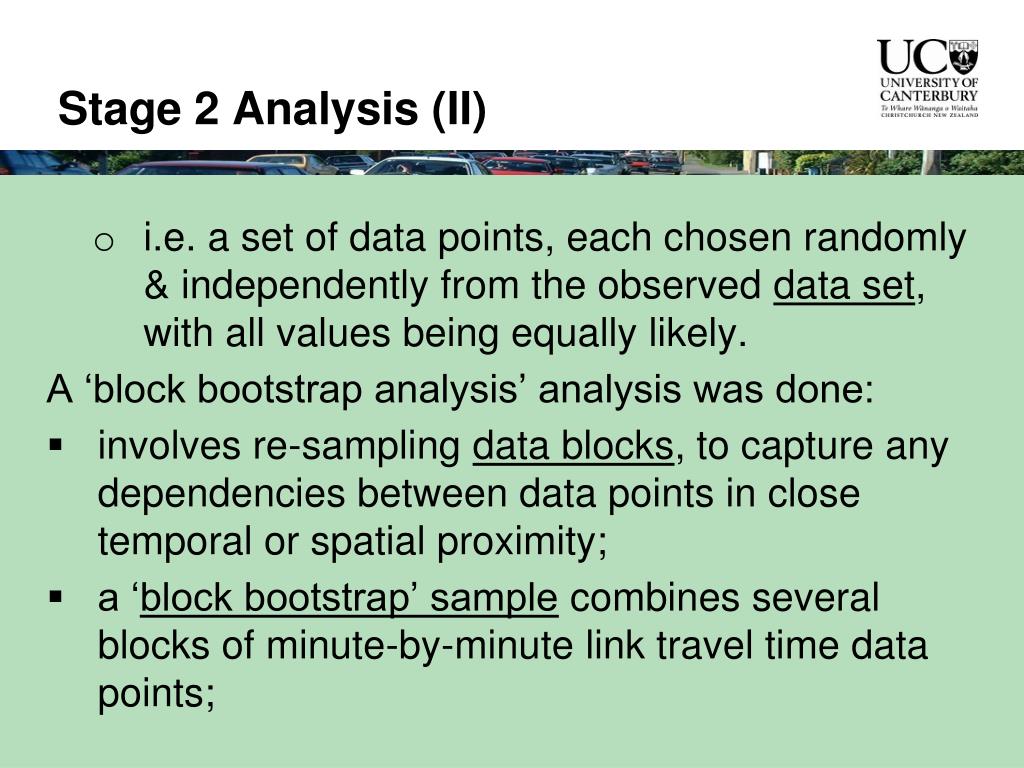 Stage 2 Analysis (II)

UC
UNIVERSITY OF CANTERBURY
Te Whare Wānanga o Waitaha
CHRISTCHURCH NEW ZEALAND

o i.e. a set of data points, each chosen randomly & independently from the observed data set, with all values being equally likely.

A ‘block bootstrap analysis’ analysis was done:

▪ involves re-sampling data blocks, to capture any dependencies between data points in close temporal or spatial proximity;

▪ a ‘block bootstrap’ sample combines several blocks of minute-by-minute link travel time data points;